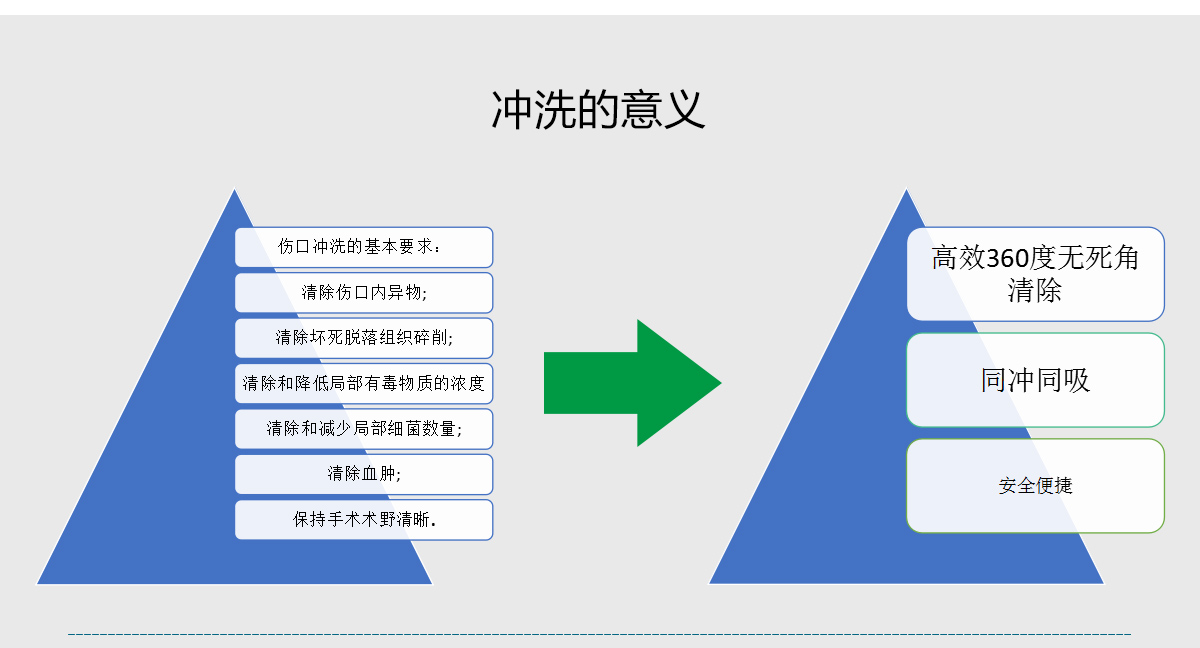 冲洗的意义

伤口冲洗的基本要求：

清除伤口内异物;

清除坏死脱落组织碎削;

清除和降低局部有毒物质的浓度

清除和减少局部细菌数量;

清除血肿;

保持手术术野清晰.

高效360度无死角清除

同冲同吸

安全便捷